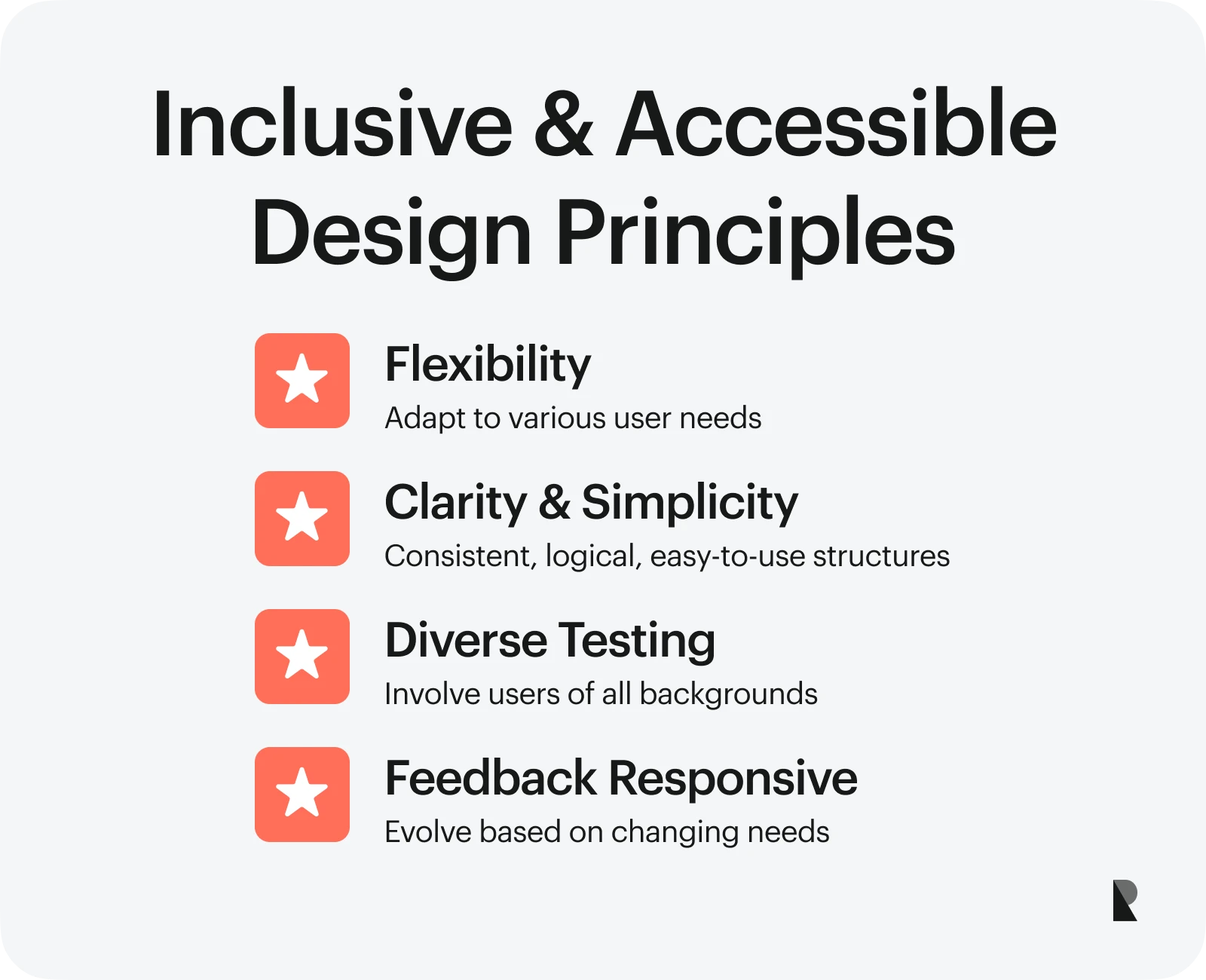 Inclusive & Accessible Design Principles

Flexibility
Adapt to various user needs

Clarity & Simplicity
Consistent, logical, easy-to-use structures

Diverse Testing
Involve users of all backgrounds

Feedback Responsive
Evolve based on changing needs